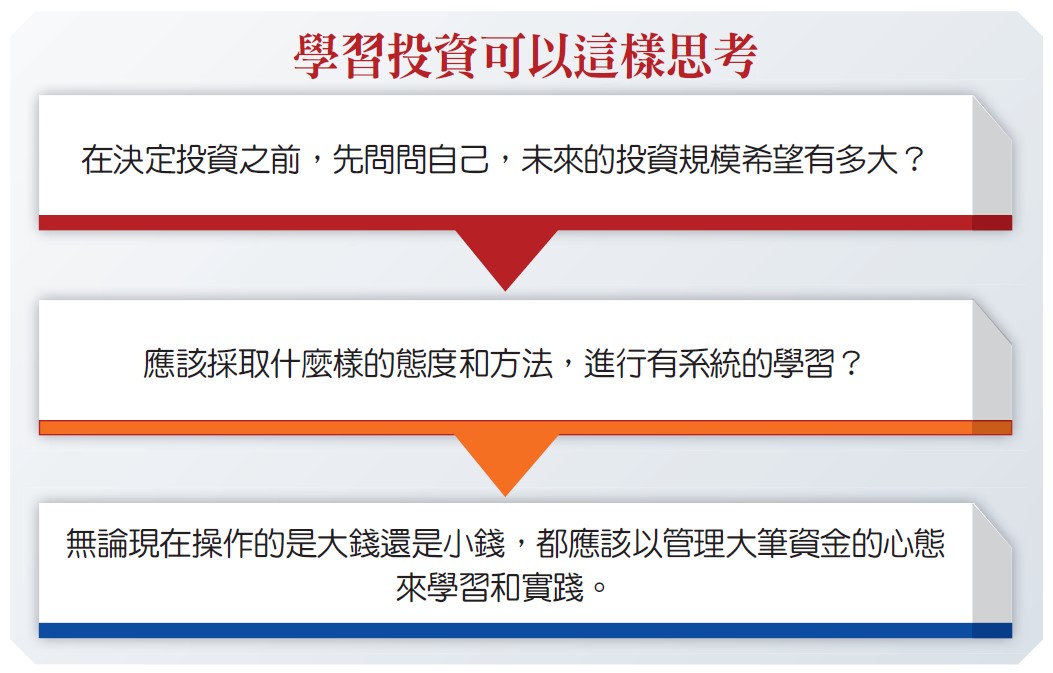 學習投資可以這樣思考

在決定投資之前，先問問自己，未來的投資規模希望有多大？

應該採取什麼樣的態度和方法，進行有系統的學習？

無論現在操作的是大錢還是小錢，都應該以管理大筆資金的心態來學習和實踐。